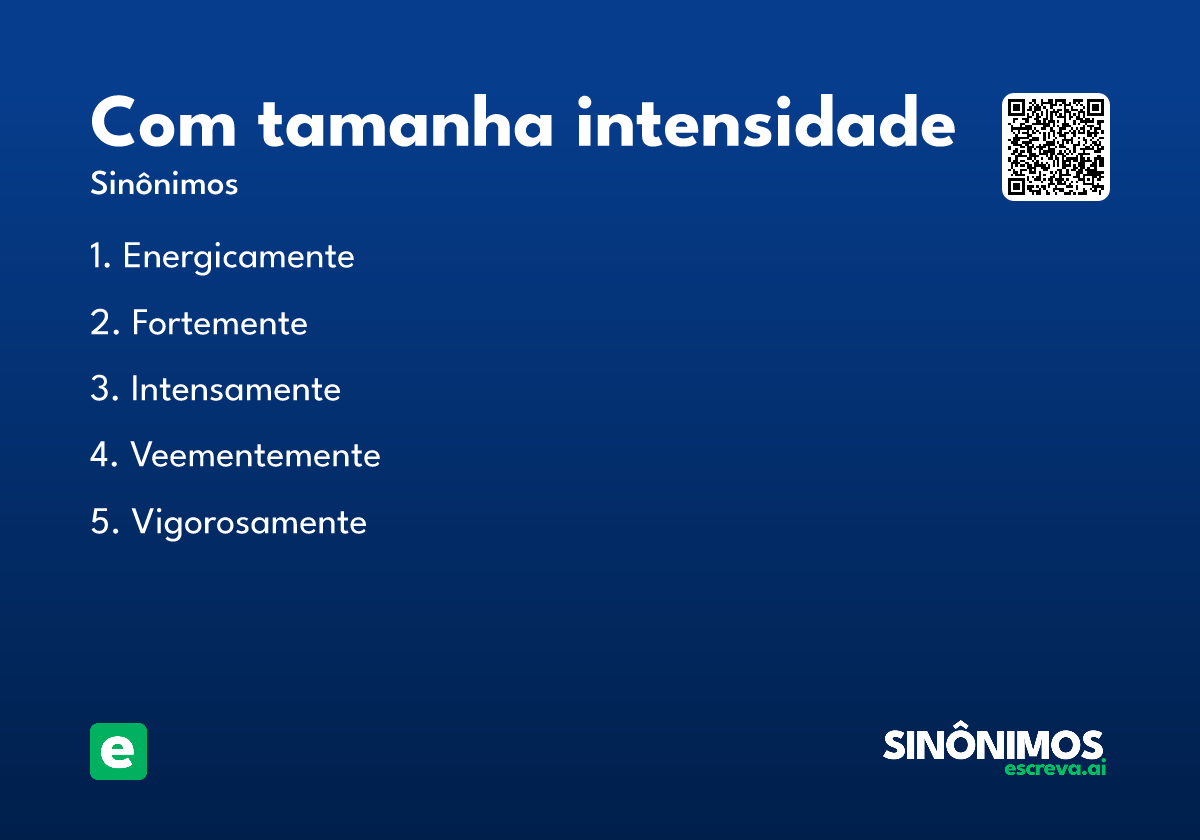 Com tamanha intensidade

Sinônimos

1. Energicamente

2. Fortemente

3. Intensamente

4. Veementemente

5. Vigorosamente

e

SINÔNIMOS
escreva.ai